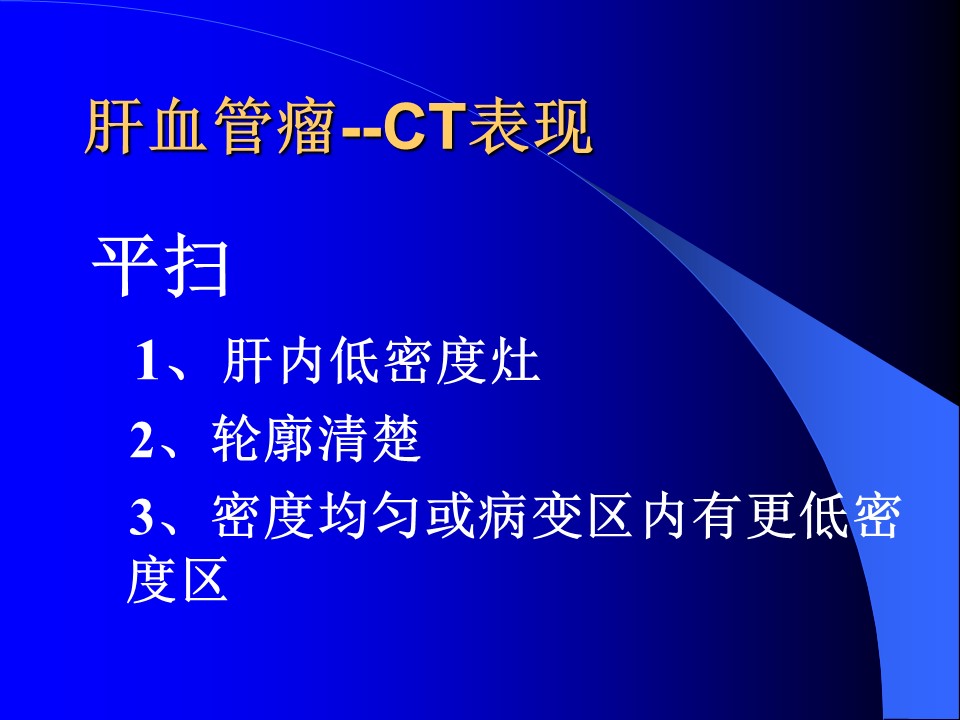 肝血管瘤--CT表现

平扫

1、肝内低密度灶

2、轮廓清楚

3、密度均匀或病变区内有更低密度区